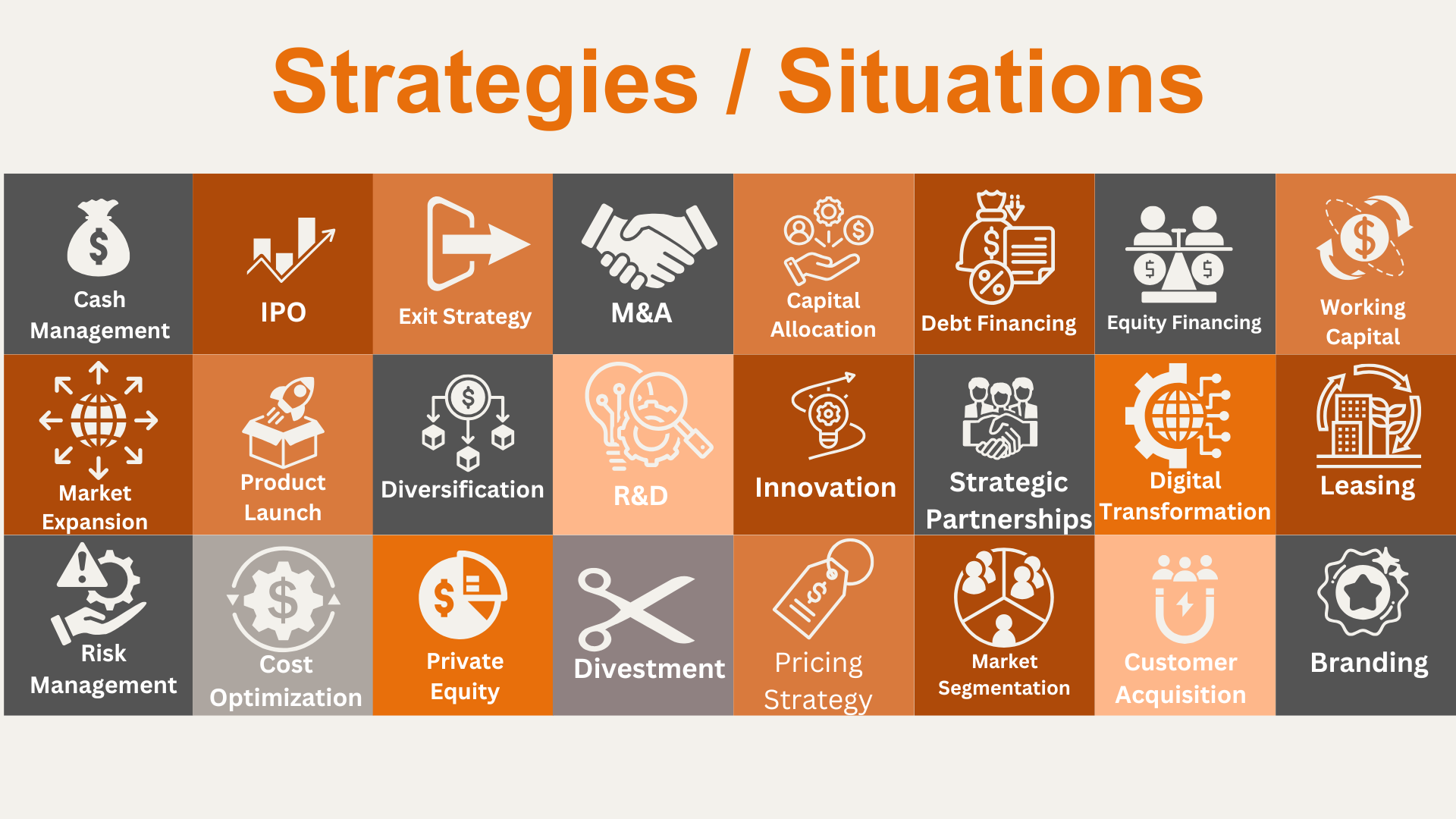 Strategies / Situations

Cash Management

IPO

Exit Strategy

M&A

Capital Allocation

Debt Financing

Equity Financing

Working Capital

Market Expansion

Product Launch

Diversification

R&D

Innovation

Strategic Partnerships

Digital Transformation

Leasing

Risk Management

Cost Optimization

Private Equity

Divestment

Pricing Strategy

Market Segmentation

Customer Acquisition

Branding